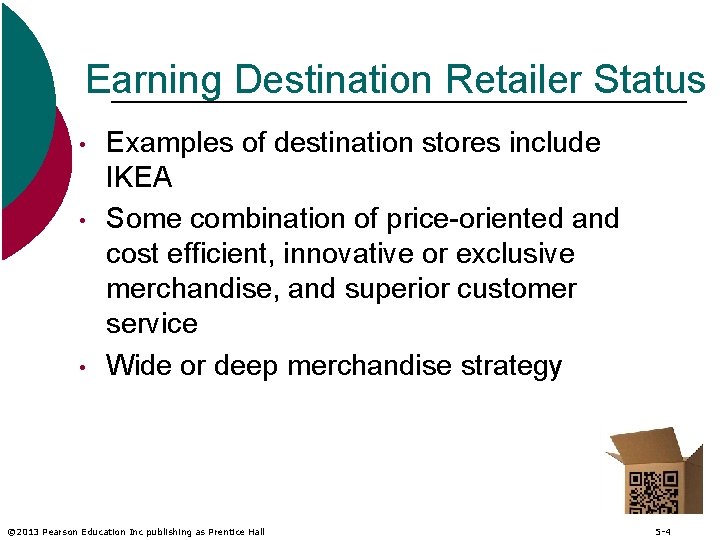 Earning Destination Retailer Status

• Examples of destination stores include IKEA
• Some combination of price-oriented and cost efficient, innovative or exclusive merchandise, and superior customer service
• Wide or deep merchandise strategy

©2013 Pearson Education Inc publishing as Prentice Hall

5-4